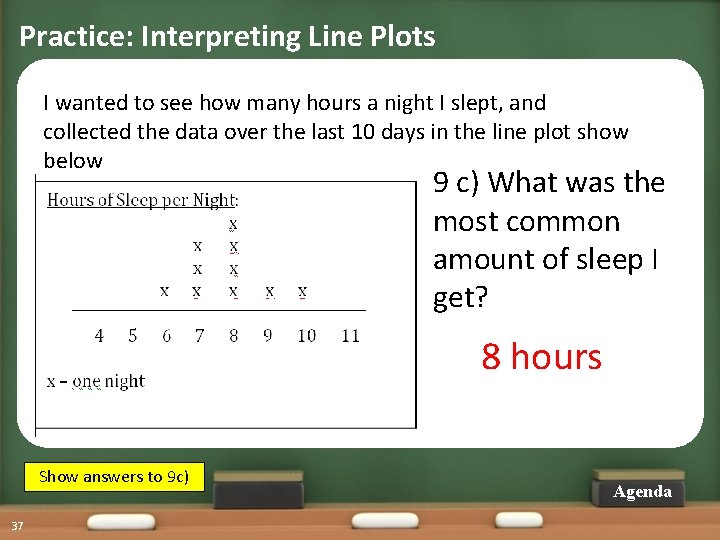 Practice: Interpreting Line Plots

I wanted to see how many hours a night I slept, and collected the data over the last 10 days in the line plot show below

Hours of Sleep per Night:

x
x x
x x
x x x x x

4 5 6 7 8 9 10 11

x – one night

9 c) What was the most common amount of sleep I get?

8 hours

Show answers to 9c)

Agenda

37